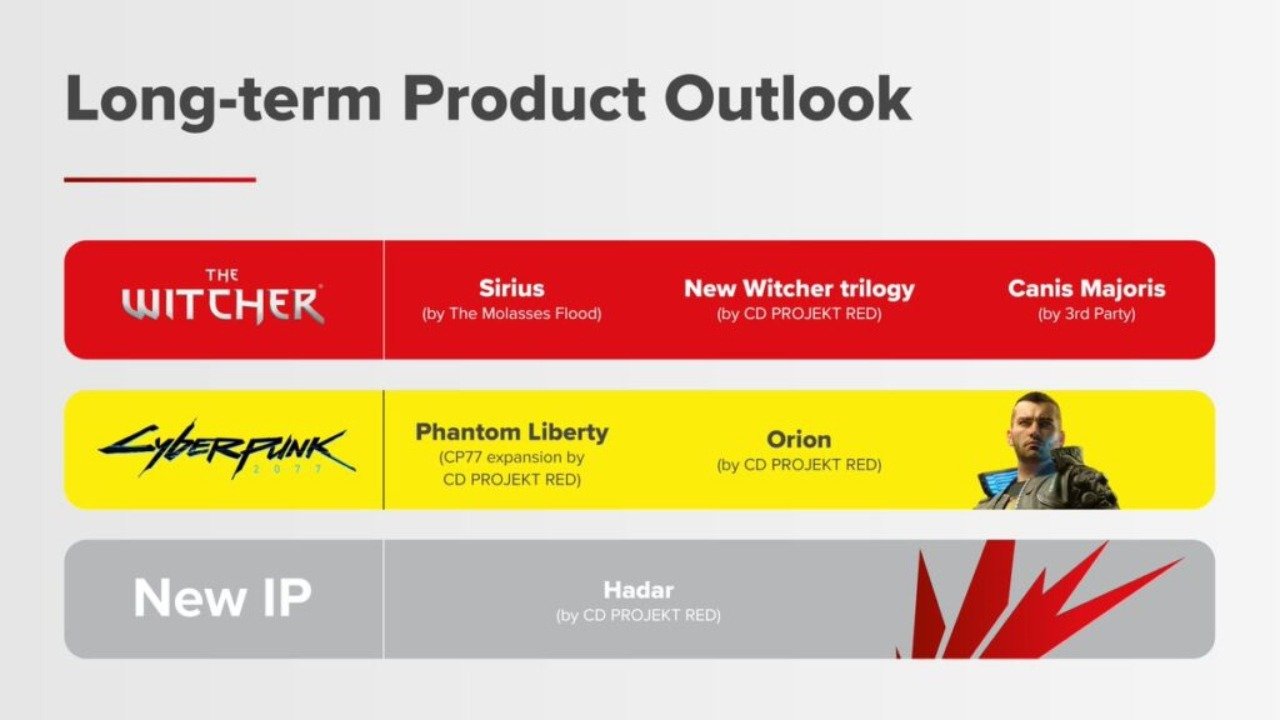 Long-term Product Outlook

THE WITCHER

Sirius
(by The Molasses Flood)

New Witcher trilogy
(by CD PROJEKT RED)

Canis Majoris
(by 3rd Party)

Cyberpunk
2077

Phantom Liberty
(CP77 expansion by CD PROJEKT RED)

Orion
(by CD PROJEKT RED)

New IP

Hadar
(by CD PROJEKT RED)